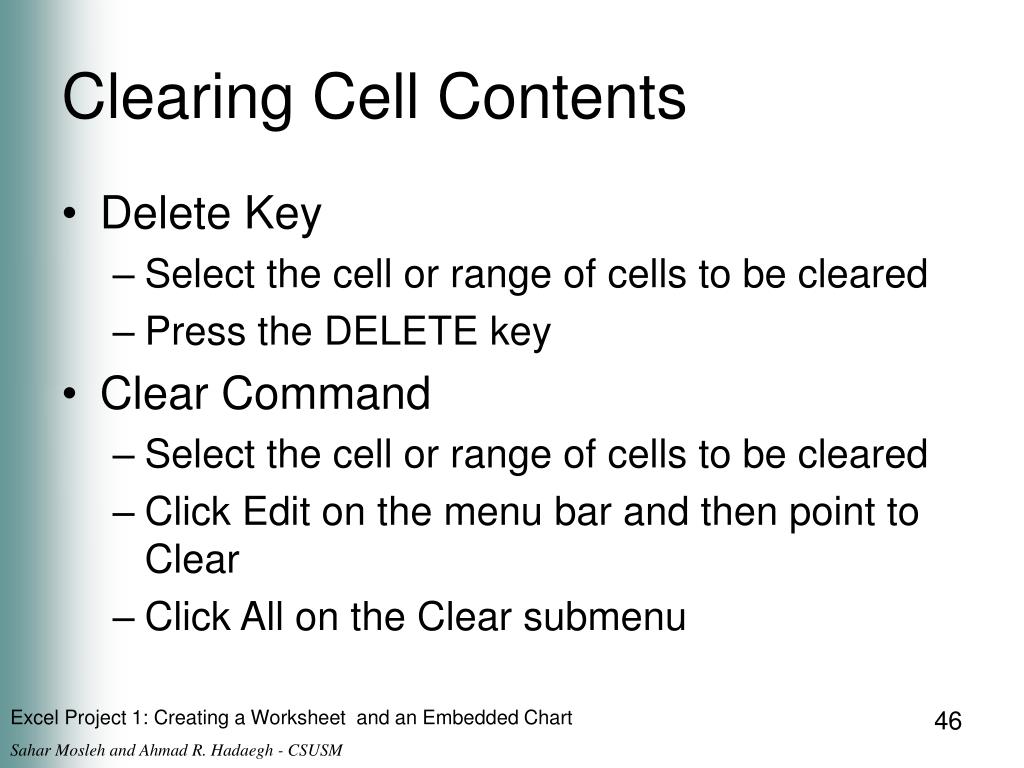 Clearing Cell Contents

• Delete Key
  – Select the cell or range of cells to be cleared
  – Press the DELETE key
• Clear Command
  – Select the cell or range of cells to be cleared
  – Click Edit on the menu bar and then point to Clear
  – Click All on the Clear submenu

Excel Project 1: Creating a Worksheet and an Embedded Chart

46

Sahar Mosleh and Ahmad R. Hadaegh - CSUSM